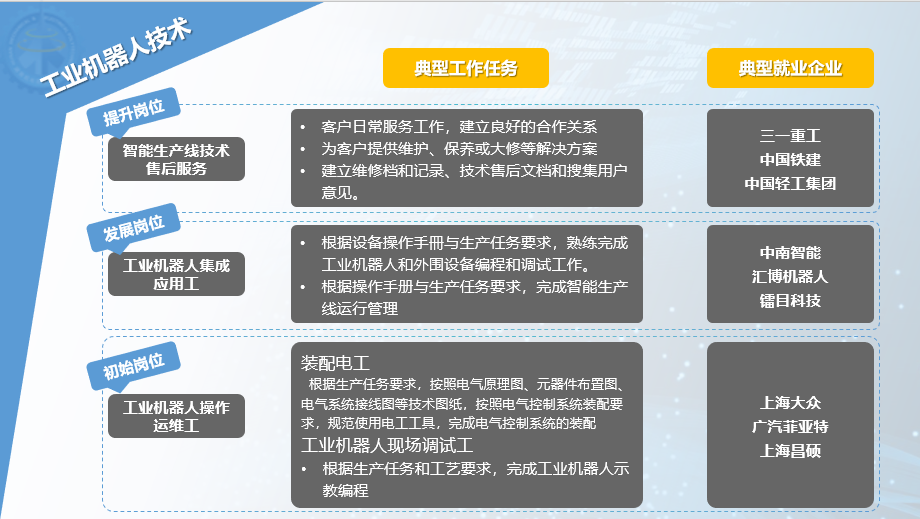 工业机器人技术

典型工作任务

典型就业企业

提升岗位

智能生产线技术售后服务

• 客户日常服务工作，建立良好的合作关系
• 为客户提供维护、保养或大修等解决方案
• 建立维修档和记录、技术售后文档和搜集用户意见。

三一重工
中国铁建
中国轻工集团

发展岗位

工业机器人集成应用工

• 根据设备操作手册与生产任务要求，熟练完成工业机器人和外围设备编程和调试工作。
• 根据操作手册与生产任务要求，完成智能生产线运行管理

中南智能
汇博机器人
镭目科技

初始岗位

工业机器人操作运维工

装配电工
根据生产任务要求，按照电气原理图、元器件布置图、电气系统接线图等技术图纸，按照电气控制系统装配要求，规范使用电工工具，完成电气控制系统的装配
工业机器人现场调试工
• 根据生产任务和工艺要求，完成工业机器人示教编程

上海大众
广汽菲亚特
上海昌硕